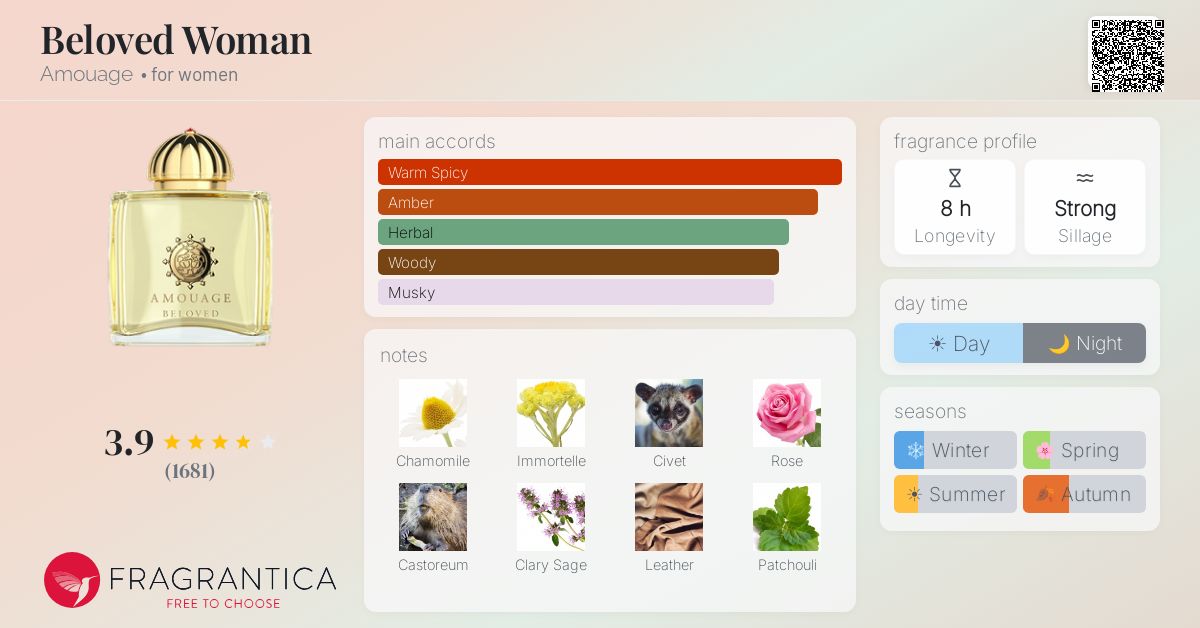 Beloved Woman
Amouage • for women

AMOUAGE
BELOVED

3.9
(1681)

FRAGRANTICA
FREE TO CHOOSE

main accords
Warm Spicy
Amber
Herbal
Woody
Musky

notes
Chamomile
Immortelle
Civet
Rose
Castoreum
Clary Sage
Leather
Patchouli

fragrance profile
8 h
Longevity
Strong
Sillage

day time
Day
Night

seasons
Winter
Spring
Summer
Autumn